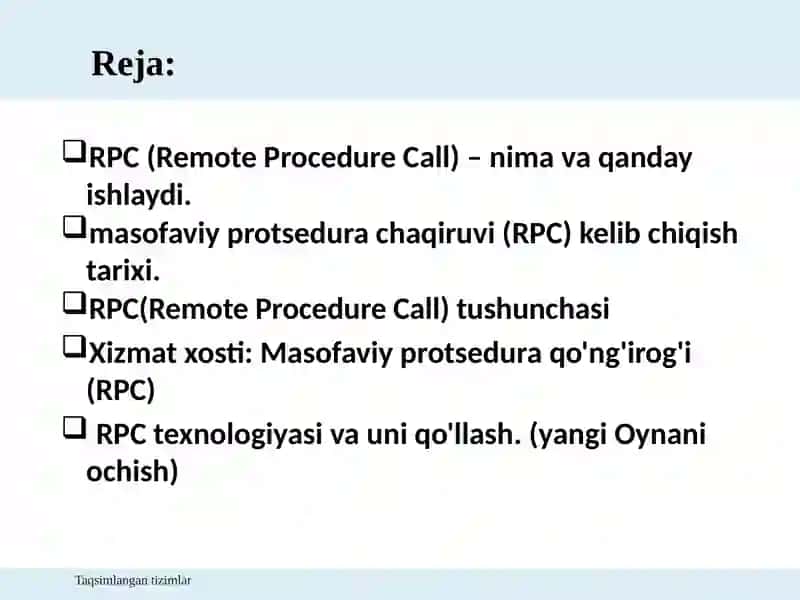 Reja:

❑RPC (Remote Procedure Call) – nima va qanday ishlaydi.
❑masofaviy protsedura chaqiruvi (RPC) kelib chiqish tarixi.
❑RPC(Remote Procedure Call) tushunchasi
❑Xizmat xosti: Masofaviy protsedura qo'ng'irog'i (RPC)
❑ RPC texnologiyasi va uni qo'llash. (yangi Oynani ochish)

Taqsimlangan tizimlar